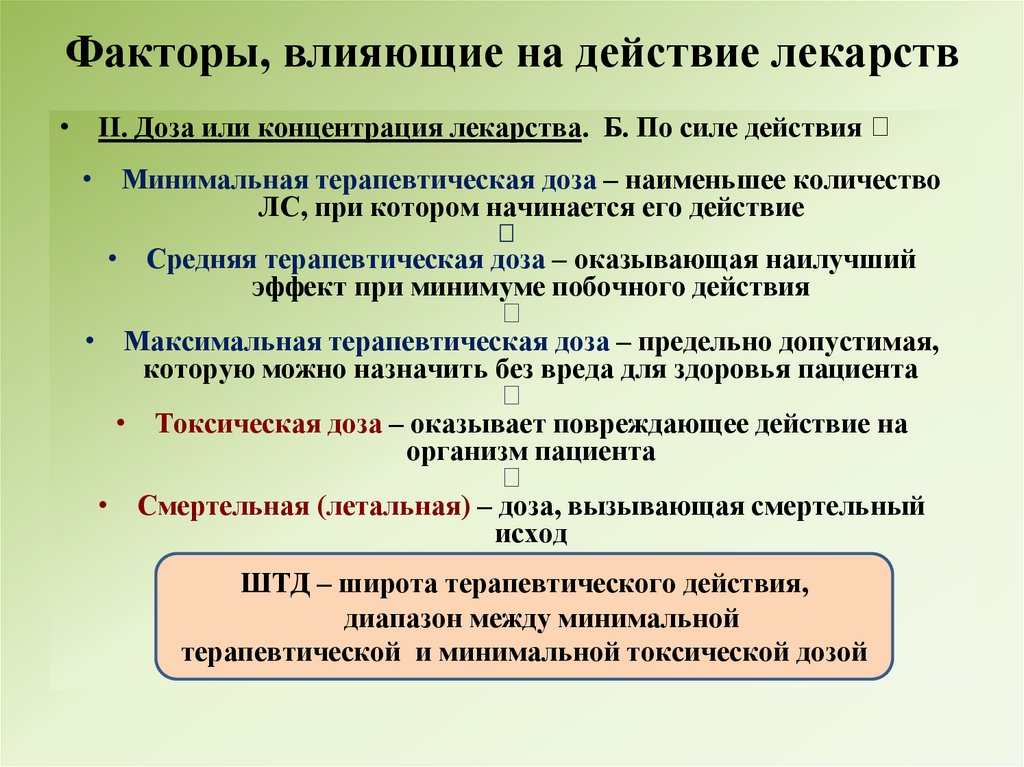 Факторы, влияющие на действие лекарств

• II. Доза или концентрация лекарства. Б. По силе действия 

• Минимальная терапевтическая доза – наименьшее количество ЛС, при котором начинается его действие
 
• Средняя терапевтическая доза – оказывающая наилучший эффект при минимуме побочного действия
 
• Максимальная терапевтическая доза – предельно допустимая, которую можно назначить без вреда для здоровья пациента
 
• Токсическая доза – оказывает повреждающее действие на организм пациента
 
• Смертельная (летальная) – доза, вызывающая смертельный исход

ШТД – широта терапевтического действия, диапазон между минимальной терапевтической и минимальной токсической дозой